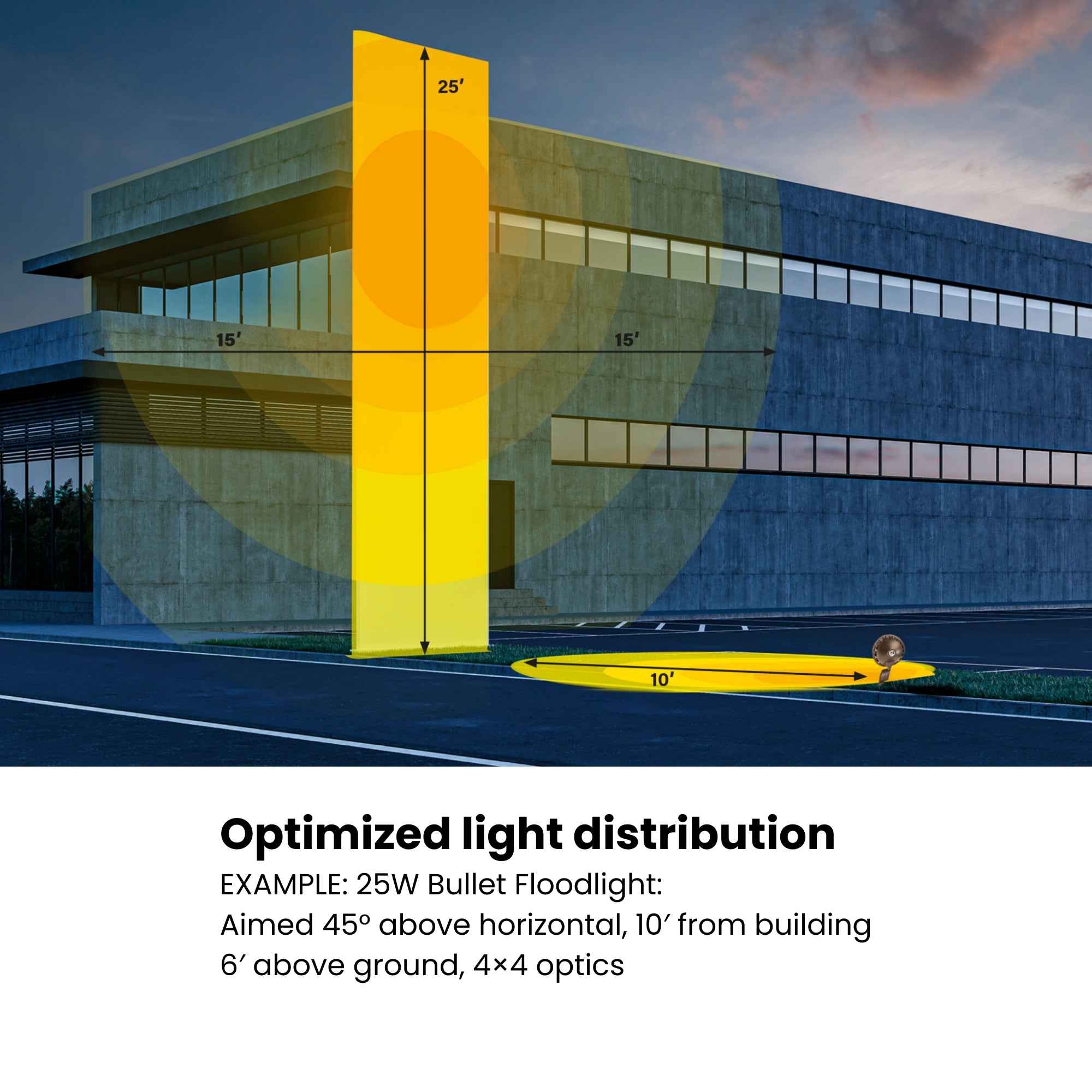 25′

15′

15′

10′

Optimized light distribution

EXAMPLE: 25W Bullet Floodlight:
Aimed 45° above horizontal, 10′ from building
6′ above ground, 4×4 optics